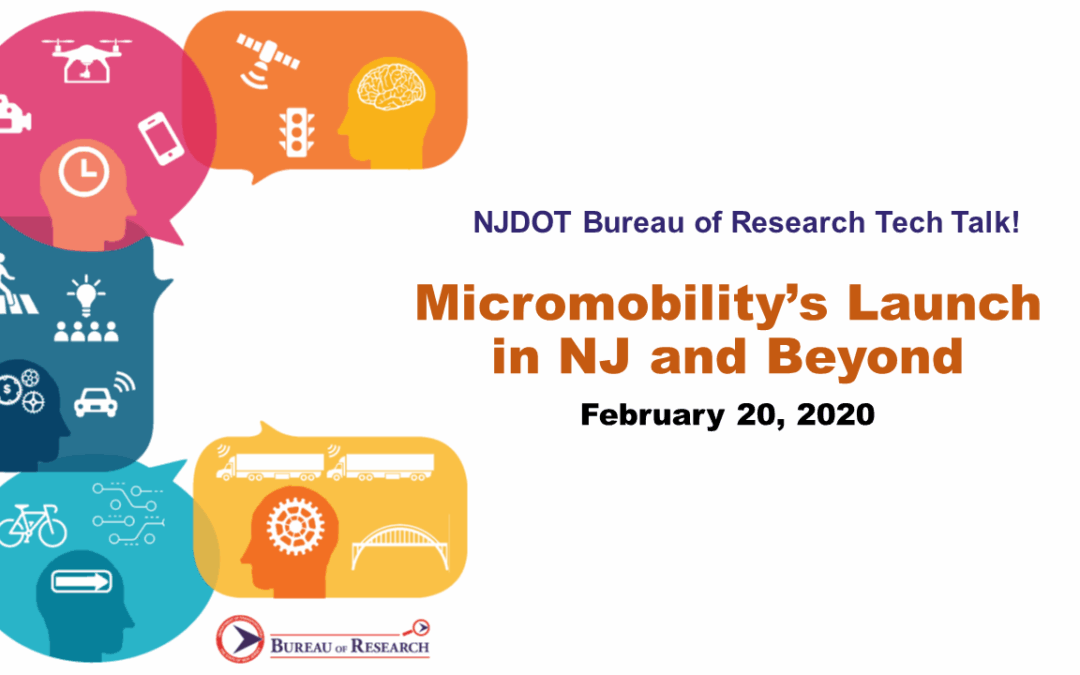 NJDOT Bureau of Research Tech Talk!

Micromobility's Launch in NJ and Beyond

February 20, 2020

BUREAU OF RESEARCH